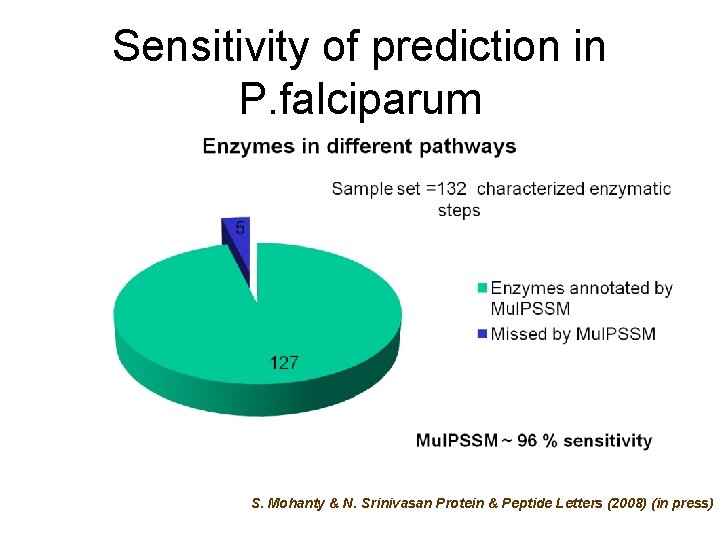 Sensitivity of prediction in P.falciparum

Enzymes in different pathways

Sample set =132 characterized enzymatic steps

5

127

Enzymes annotated by MulPSSM

Missed by MulPSSM

MulPSSM ~ 96 % sensitivity

S. Mohanty & N. Srinivasan Protein & Peptide Letters (2008) (in press)